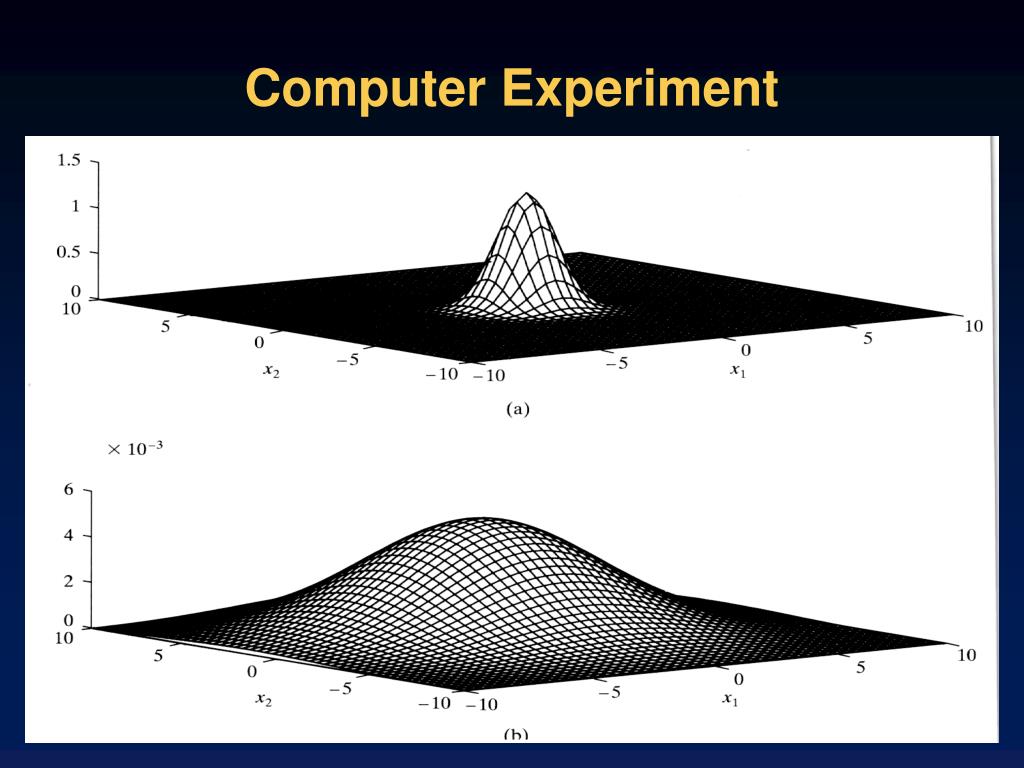 Computer Experiment

1.5
1
0.5
0
10
5
0
$x_2$
−5
−10 −10
−5
0
$x_1$
5
10

(a)

$\times 10^{-3}$
6
4
2
0
10
5
0
$x_2$
−5
−10 −10
−5
0
$x_1$
5
10

(b)